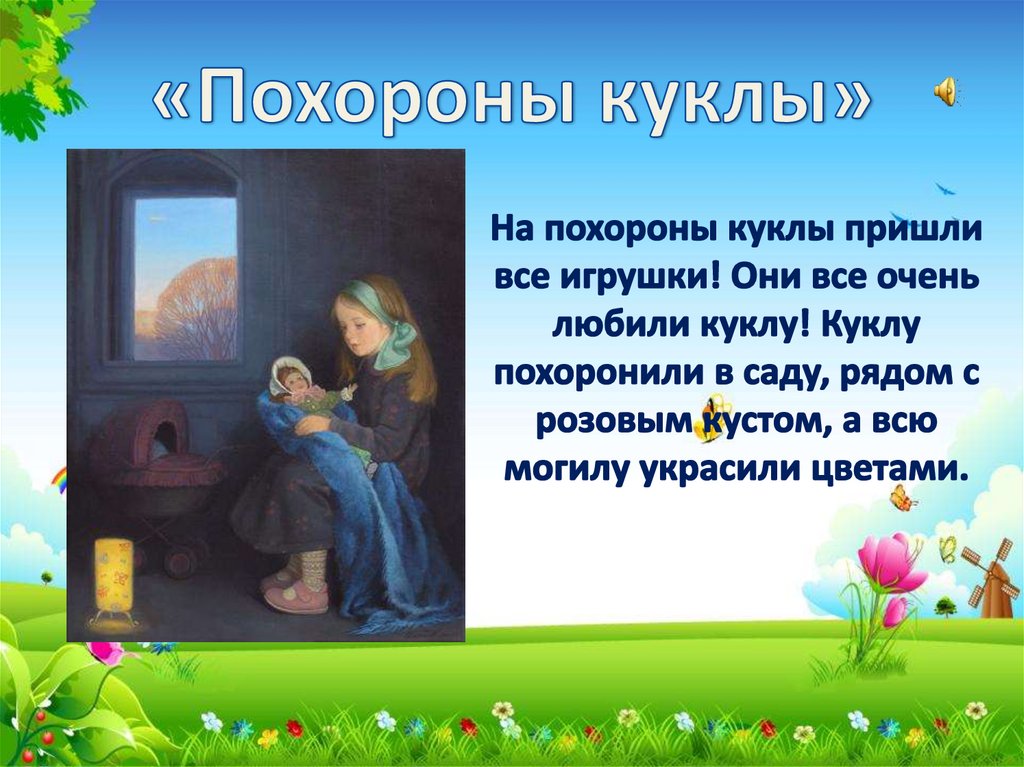 «Похороны куклы»

На похороны куклы пришли все игрушки! Они все очень любили куклу! Куклу похоронили в саду, рядом с розовым кустом, а всю могилу украсили цветами.